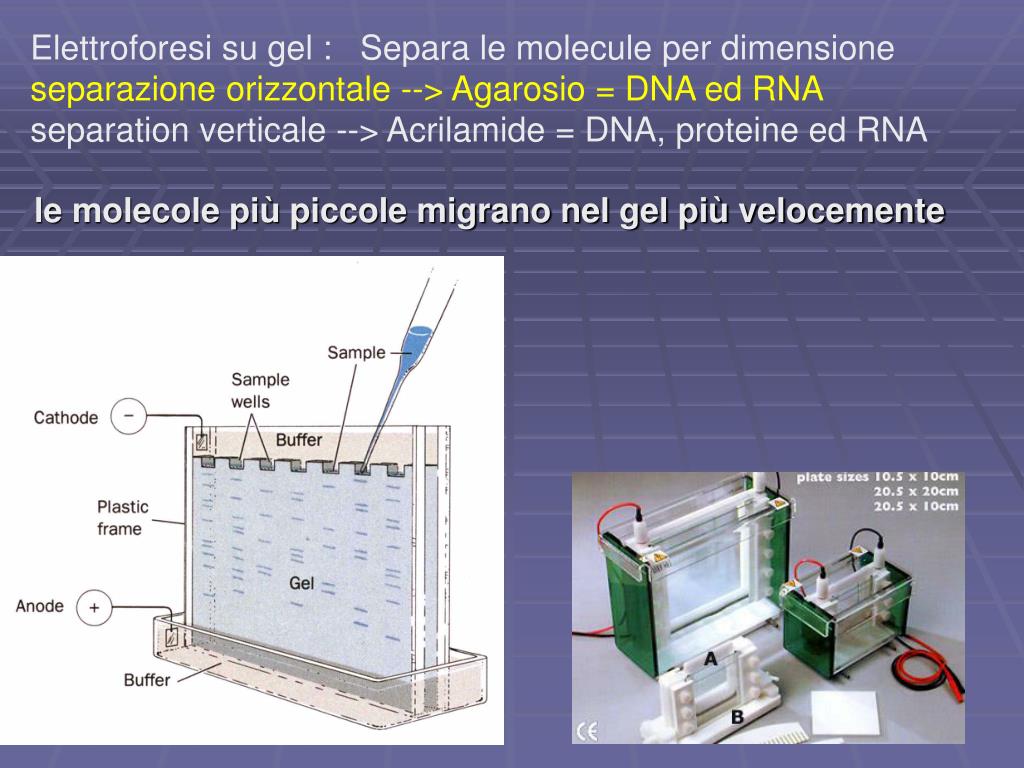 Elettroforesi su gel : Separa le molecule per dimensione
separazione orizzontale --> Agarosio = DNA ed RNA
separation verticale --> Acrilamide = DNA, proteine ed RNA

le molecole più piccole migrano nel gel più velocemente

Sample
Sample wells
Cathode
−
Buffer
Plastic frame
Gel
Anode
+
Buffer

plate sizes 10.5 x 10cm
20.5 x 20cm
20.5 x 10cm
A
B
CE